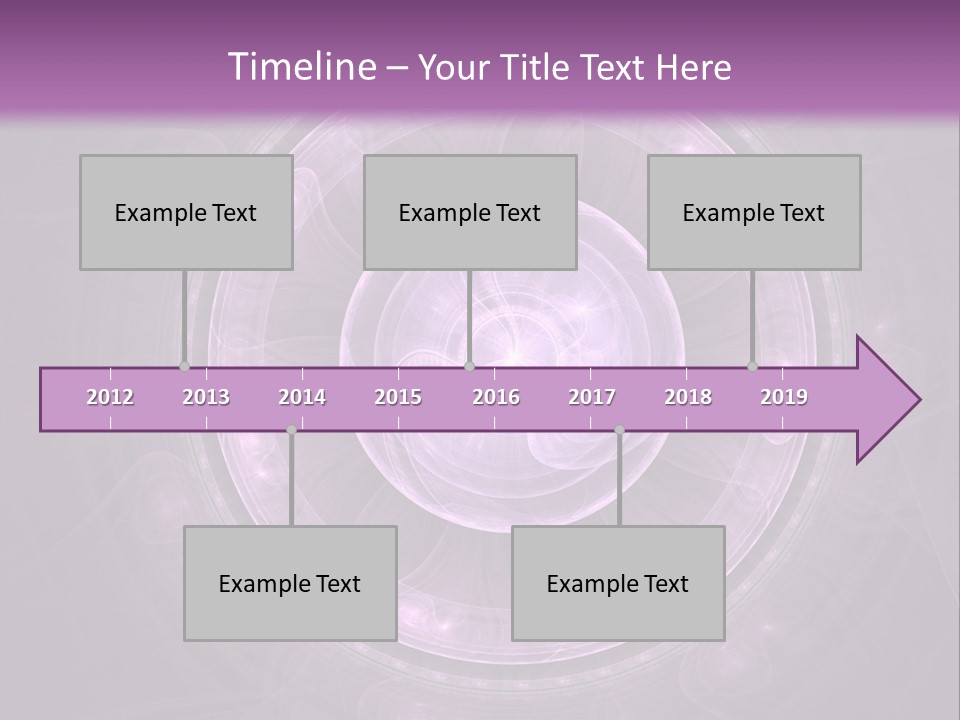 Timeline – Your Title Text Here

Example Text

Example Text

Example Text

2012 2013 2014 2015 2016 2017 2018 2019

Example Text

Example Text